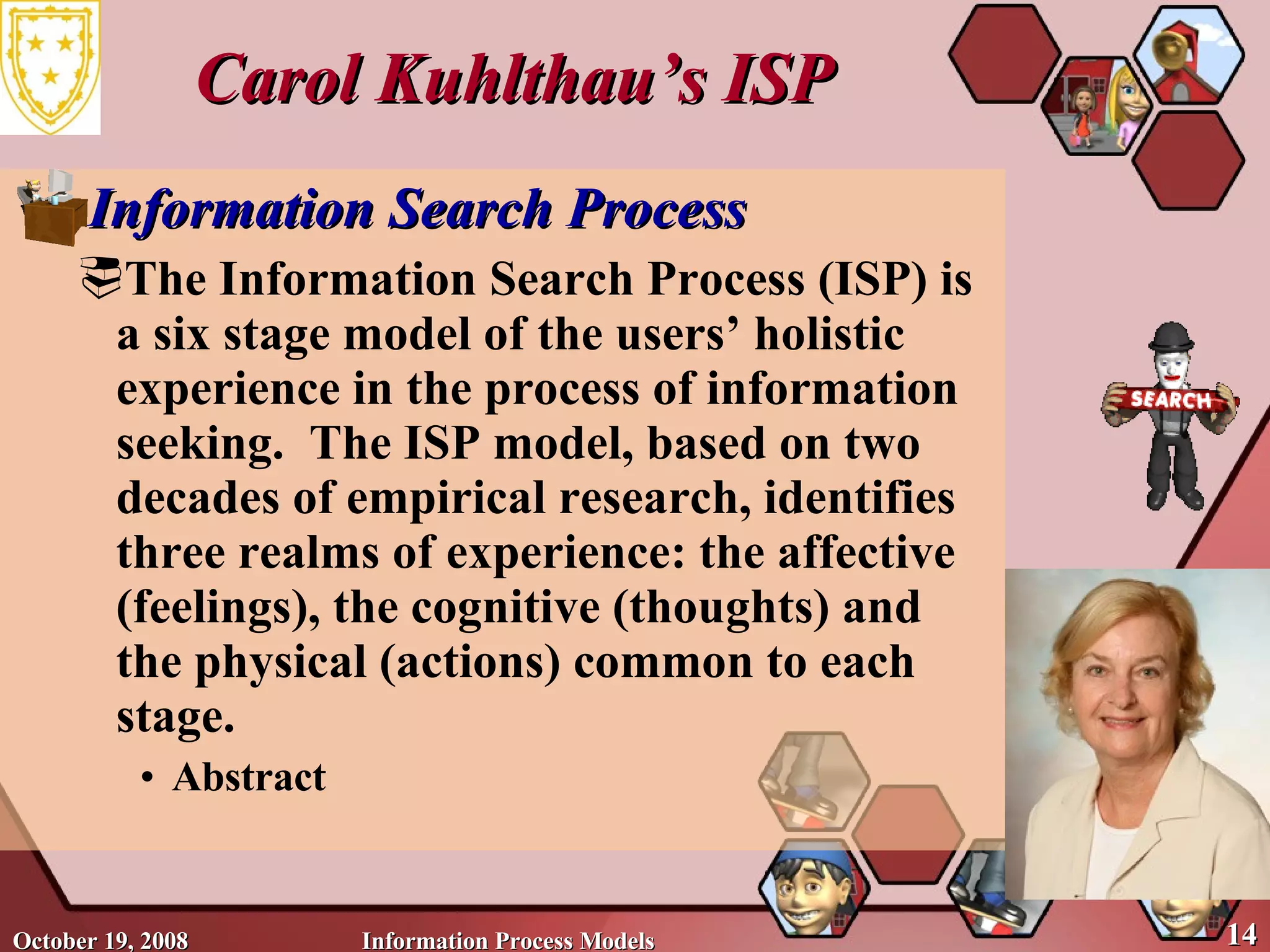 Carol Kuhlthau's ISP

Information Search Process

The Information Search Process (ISP) is a six stage model of the users' holistic experience in the process of information seeking.  The ISP model, based on two decades of empirical research, identifies three realms of experience: the affective (feelings), the cognitive (thoughts) and the physical (actions) common to each stage.

• Abstract

SEARCH

October 19, 2008

Information Process Models

14